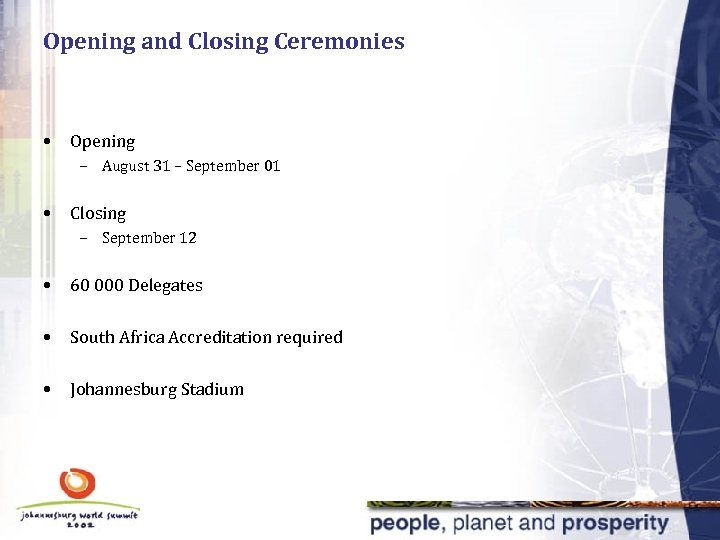 Opening and Closing Ceremonies

• Opening
 – August 31 – September 01

• Closing
 – September 12

• 60 000 Delegates

• South Africa Accreditation required

• Johannesburg Stadium

johannesburg world summit 2002

people, planet and prosperity